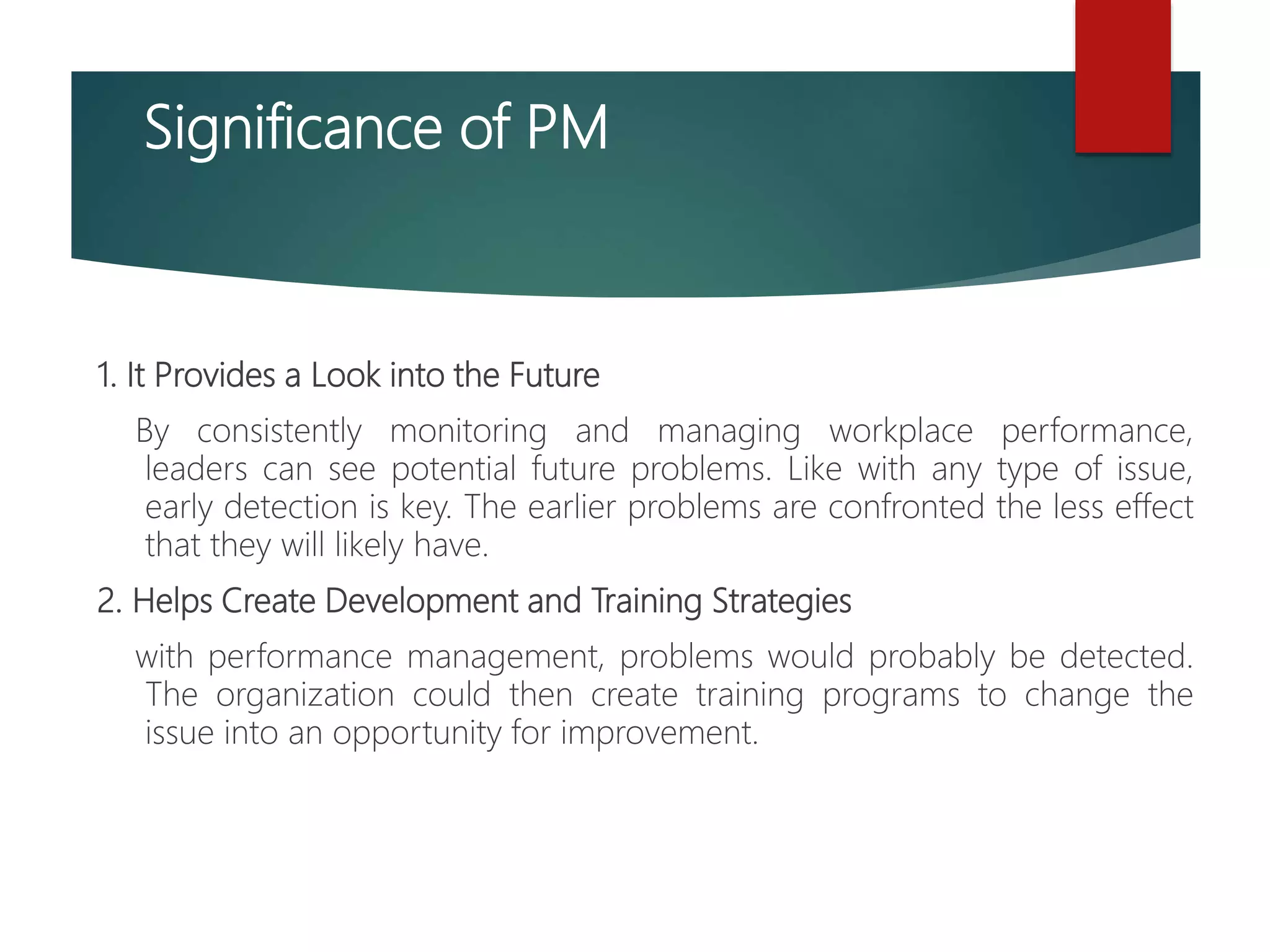 Significance of PM

1. It Provides a Look into the Future

By consistently monitoring and managing workplace performance, leaders can see potential future problems. Like with any type of issue, early detection is key. The earlier problems are confronted the less effect that they will likely have.

2. Helps Create Development and Training Strategies

with performance management, problems would probably be detected. The organization could then create training programs to change the issue into an opportunity for improvement.